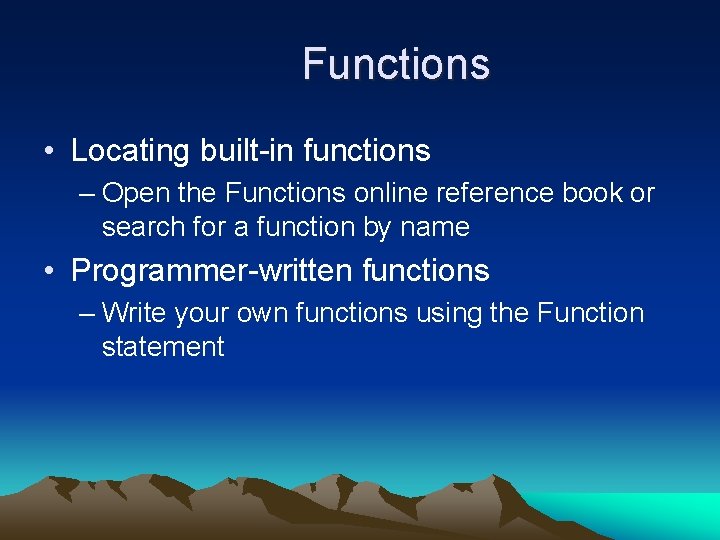 Functions

• Locating built-in functions
– Open the Functions online reference book or search for a function by name

• Programmer-written functions
– Write your own functions using the Function statement